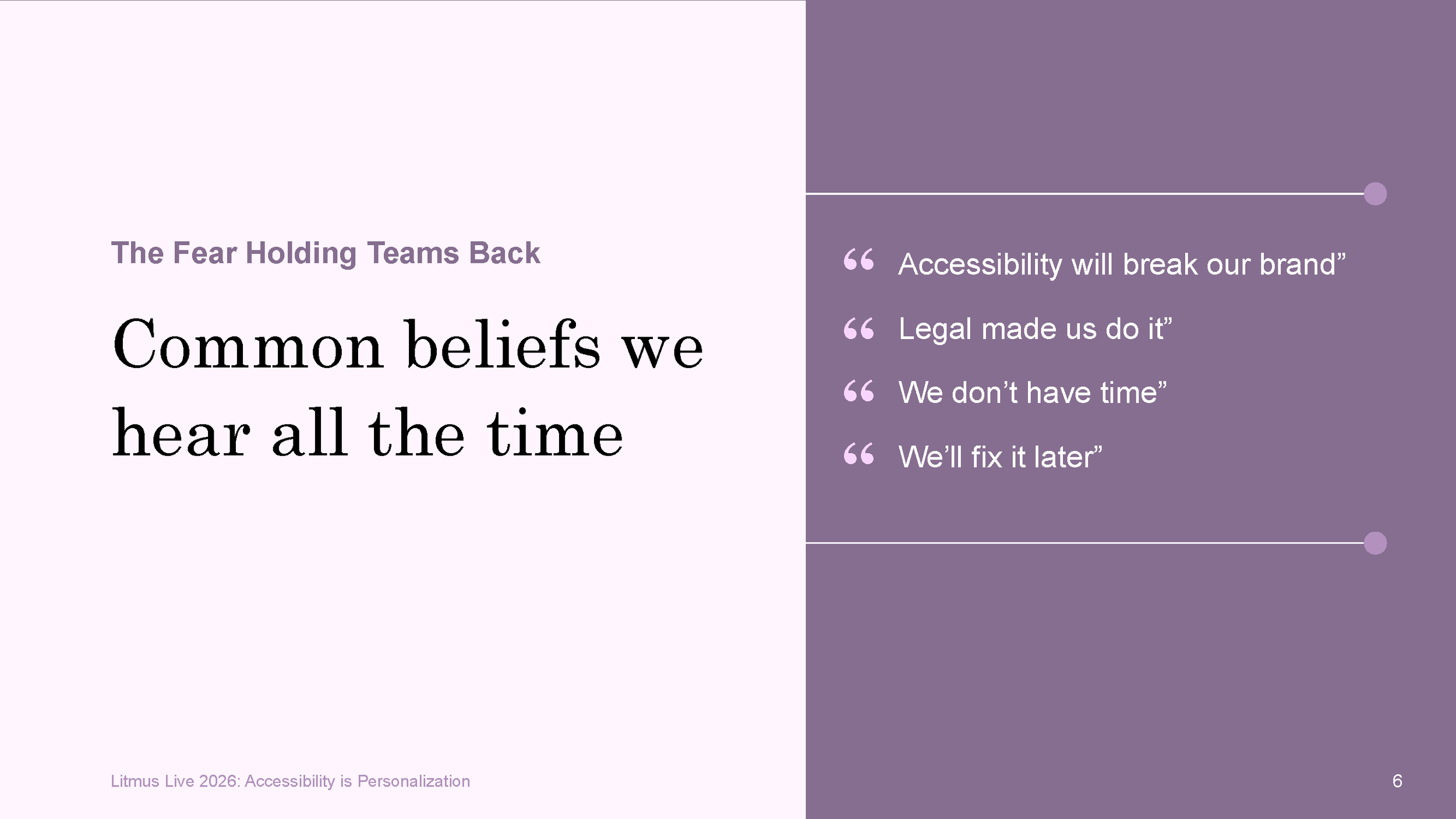 The Fear Holding Teams Back

Common beliefs we hear all the time

“ Accessibility will break our brand”

“ Legal made us do it”

“ We don’t have time”

“ We’ll fix it later”

Litmus Live 2026: Accessibility is Personalization

6